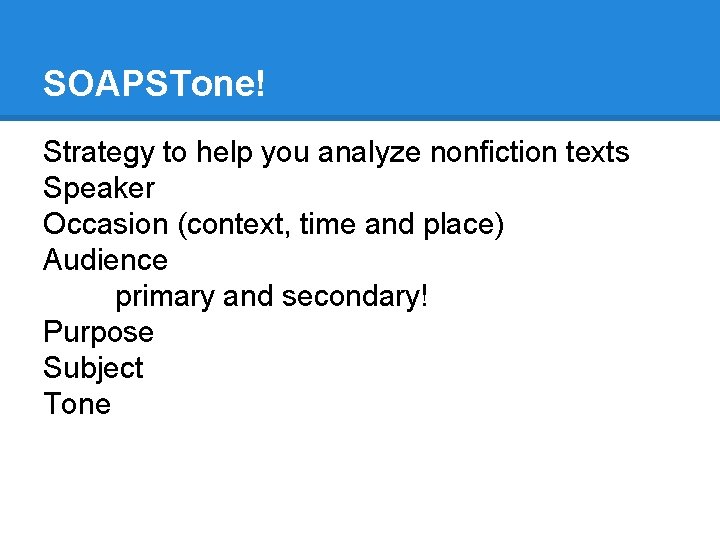 SOAPSTone!

Strategy to help you analyze nonfiction texts
Speaker
Occasion (context, time and place)
Audience
primary and secondary!
Purpose
Subject
Tone